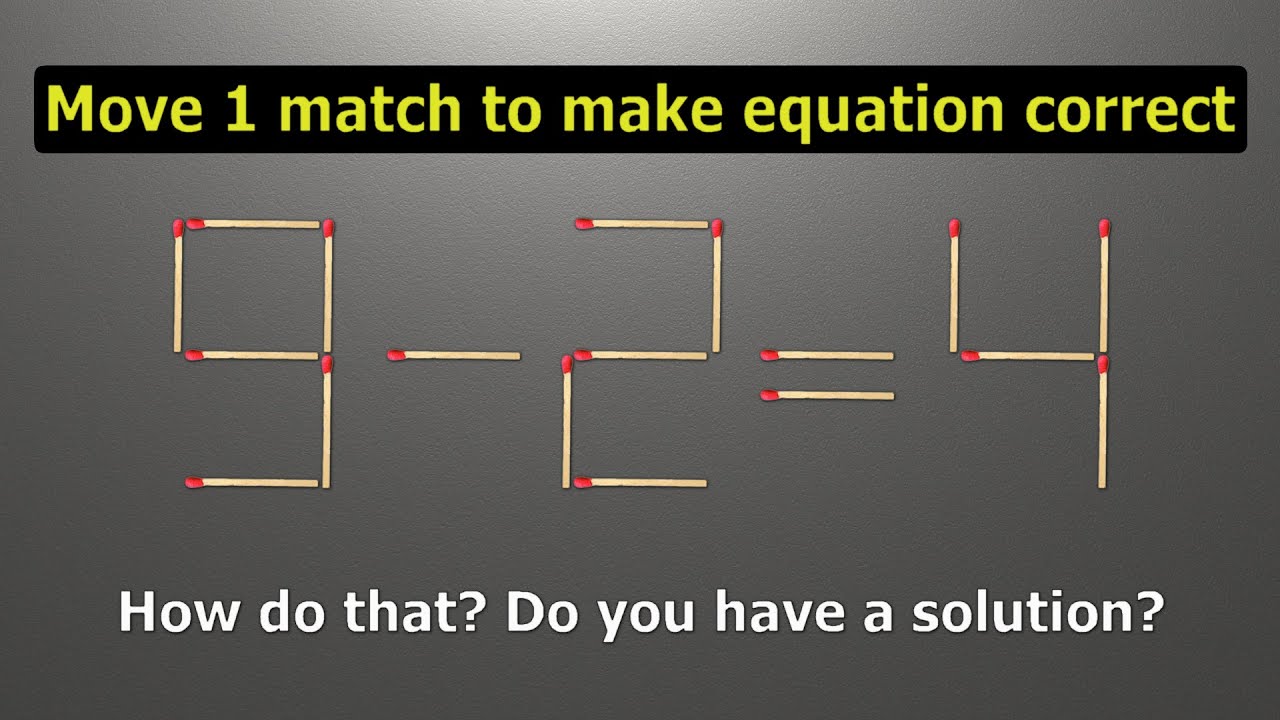 Move 1 match to make equation correct

$9-2=4$

How do that? Do you have a solution?